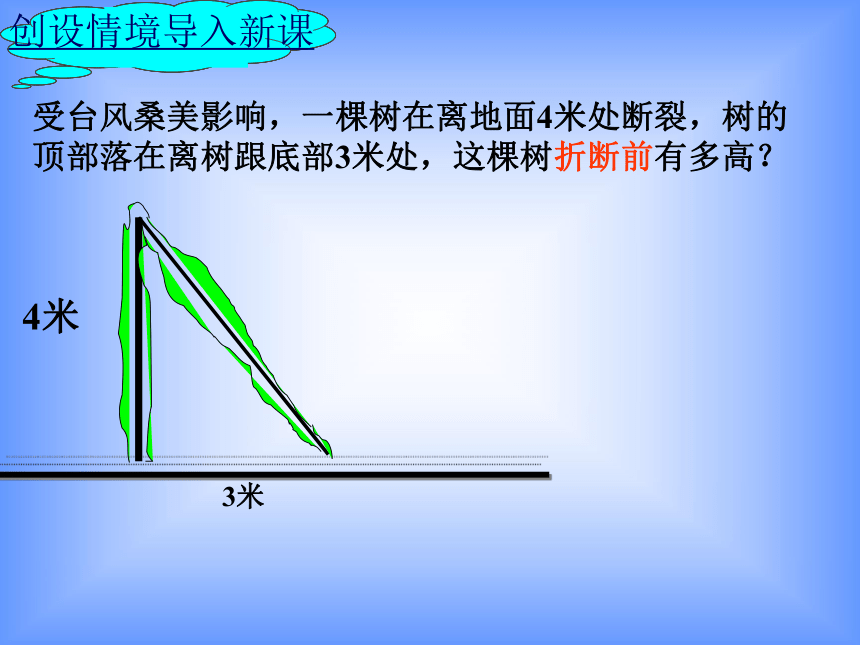 创设情境导入新课

受台风桑美影响，一棵树在离地面4米处断裂，树的顶部落在离树跟底部3米处，这棵树折断前有多高？

4米

3米